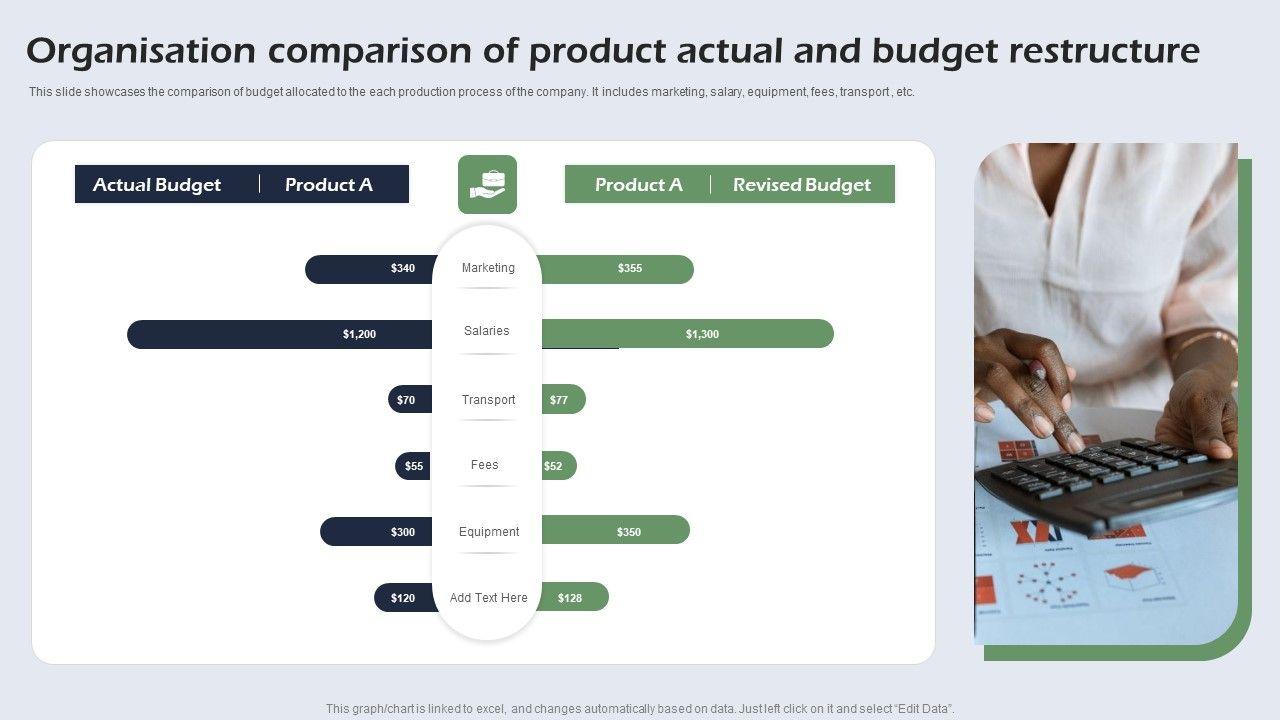 Organisation comparison of product actual and budget restructure

This slide showcases the comparison of budget allocated to the each production process of the company. It includes marketing, salary, equipment, fees, transport , etc.

Actual Budget | Product A

Product A | Revised Budget

$340 Marketing $355

$1,200 Salaries $1,300

$70 Transport $77

$55 Fees $52

$300 Equipment $350

$120 Add Text Here $128

This graph/chart is linked to excel, and changes automatically based on data. Just left click on it and select "Edit Data".